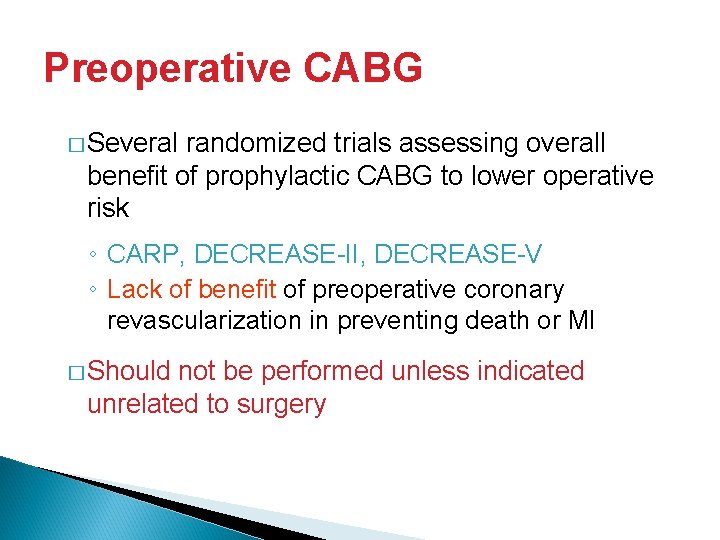 Preoperative CABG

□ Several randomized trials assessing overall benefit of prophylactic CABG to lower operative risk

◦ CARP, DECREASE-II, DECREASE-V
◦ Lack of benefit of preoperative coronary revascularization in preventing death or MI

□ Should not be performed unless indicated unrelated to surgery